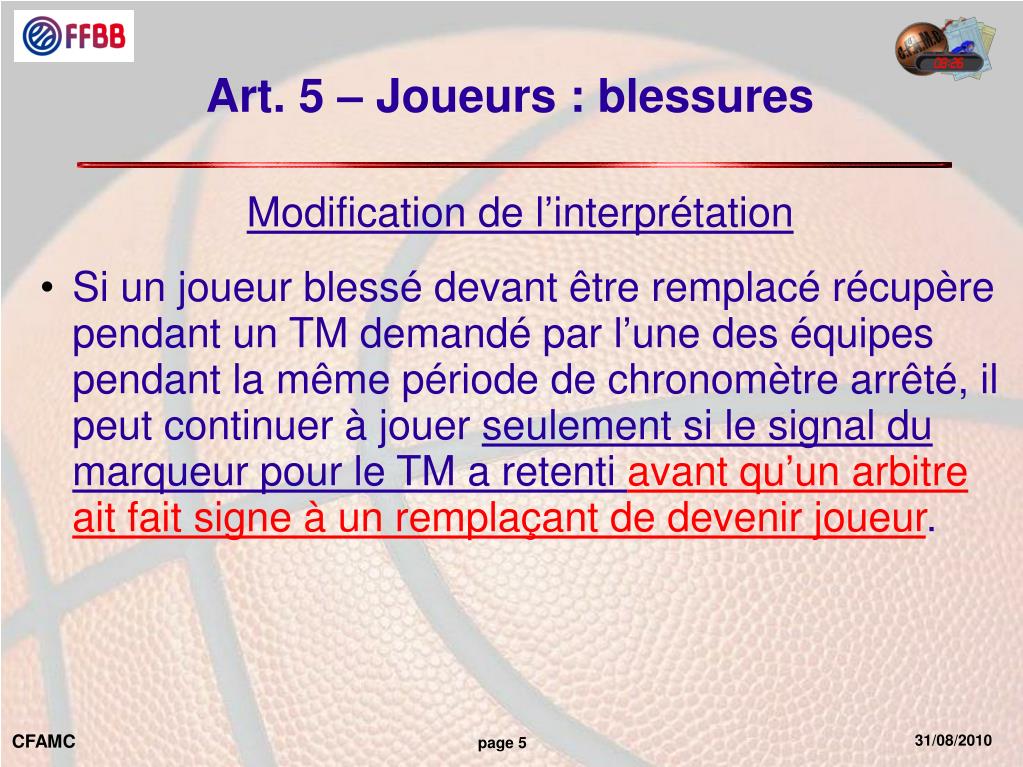 FFBB

Art. 5 – Joueurs : blessures

Modification de l’interprétation

• Si un joueur blessé devant être remplacé récupère pendant un TM demandé par l’une des équipes pendant la même période de chronomètre arrêté, il peut continuer à jouer seulement si le signal du marqueur pour le TM a retenti avant qu’un arbitre ait fait signe à un remplaçant de devenir joueur.

CFAMC

page 5

31/08/2010